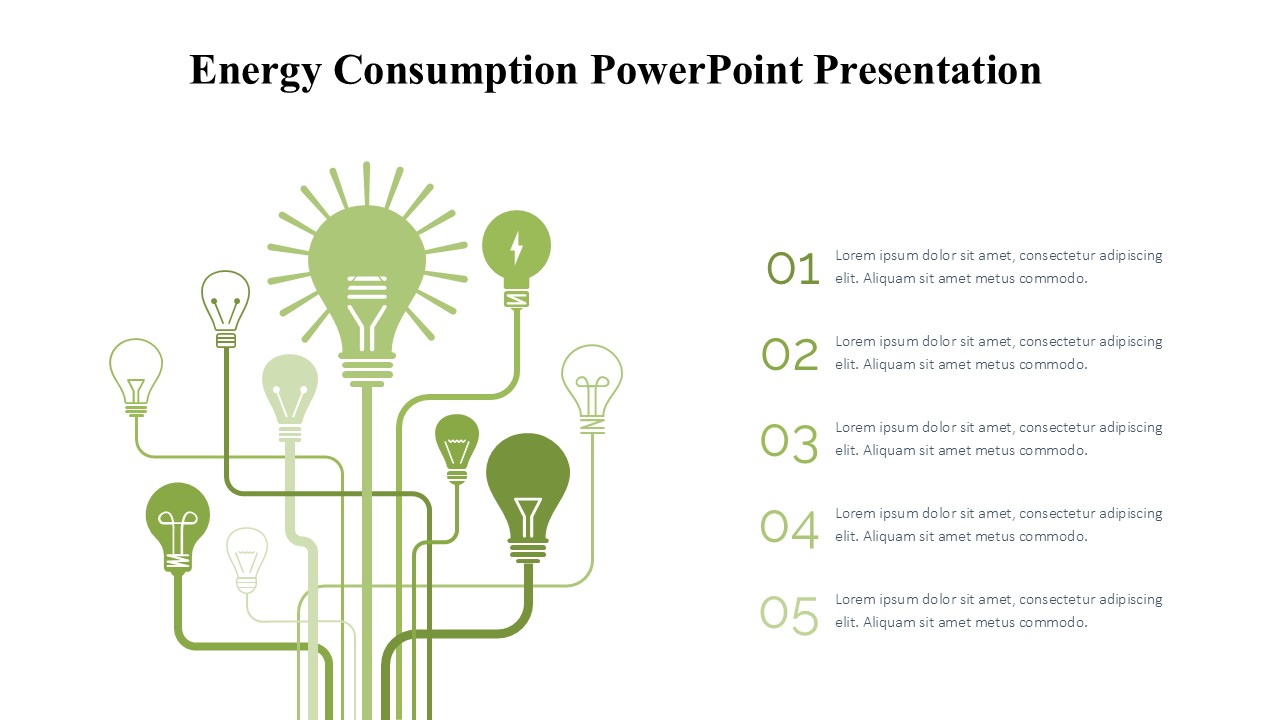 Energy Consumption PowerPoint Presentation

01 Lorem ipsum dolor sit amet, consectetur adipiscing elit. Aliquam sit amet metus commodo.

02 Lorem ipsum dolor sit amet, consectetur adipiscing elit. Aliquam sit amet metus commodo.

03 Lorem ipsum dolor sit amet, consectetur adipiscing elit. Aliquam sit amet metus commodo.

04 Lorem ipsum dolor sit amet, consectetur adipiscing elit. Aliquam sit amet metus commodo.

05 Lorem ipsum dolor sit amet, consectetur adipiscing elit. Aliquam sit amet metus commodo.